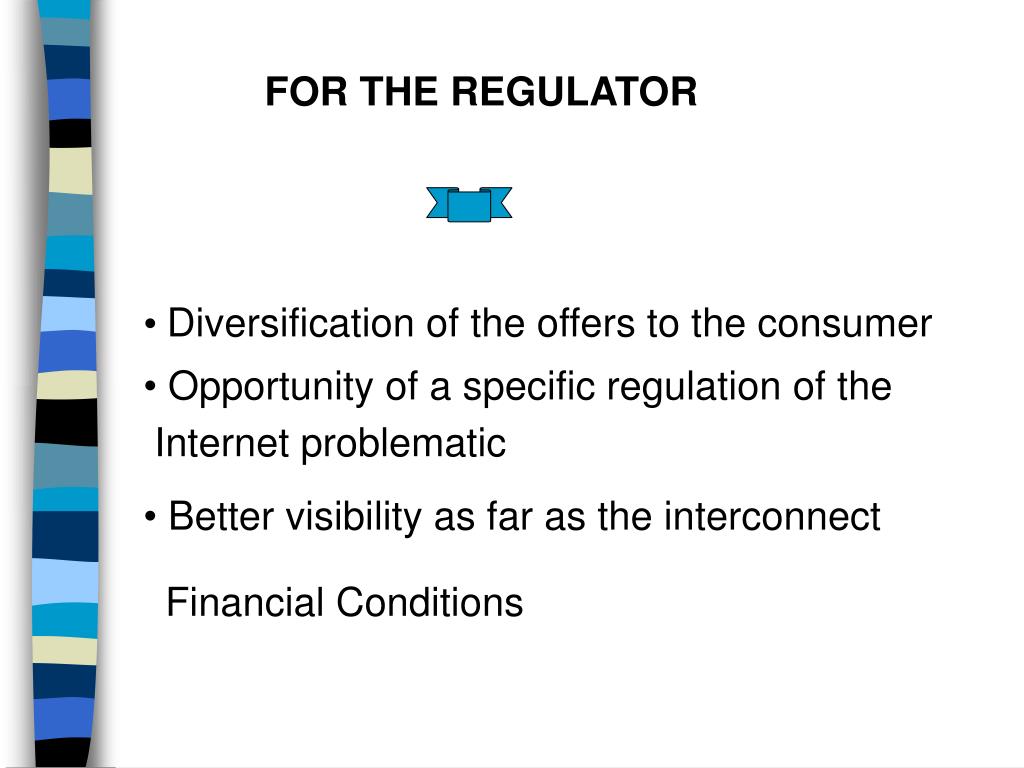 FOR THE REGULATOR

• Diversification of the offers to the consumer

• Opportunity of a specific regulation of the Internet problematic

• Better visibility as far as the interconnect

Financial Conditions